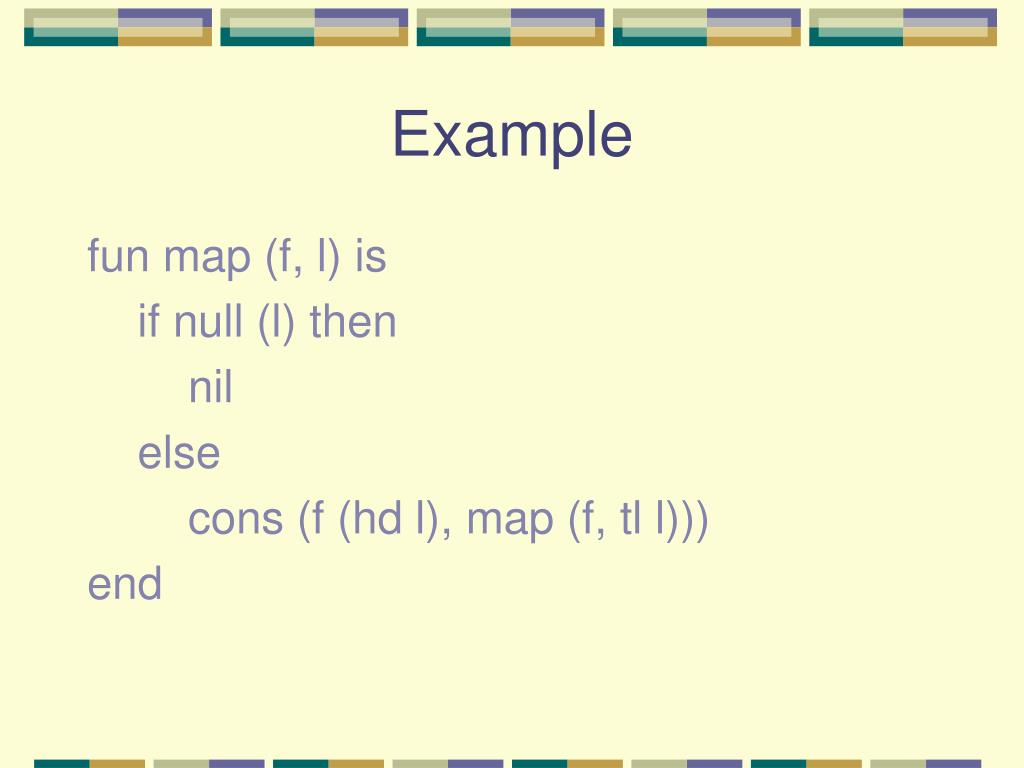 Example

fun map (f, l) is
if null (l) then
nil
else
cons (f (hd l), map (f, tl l)))
end